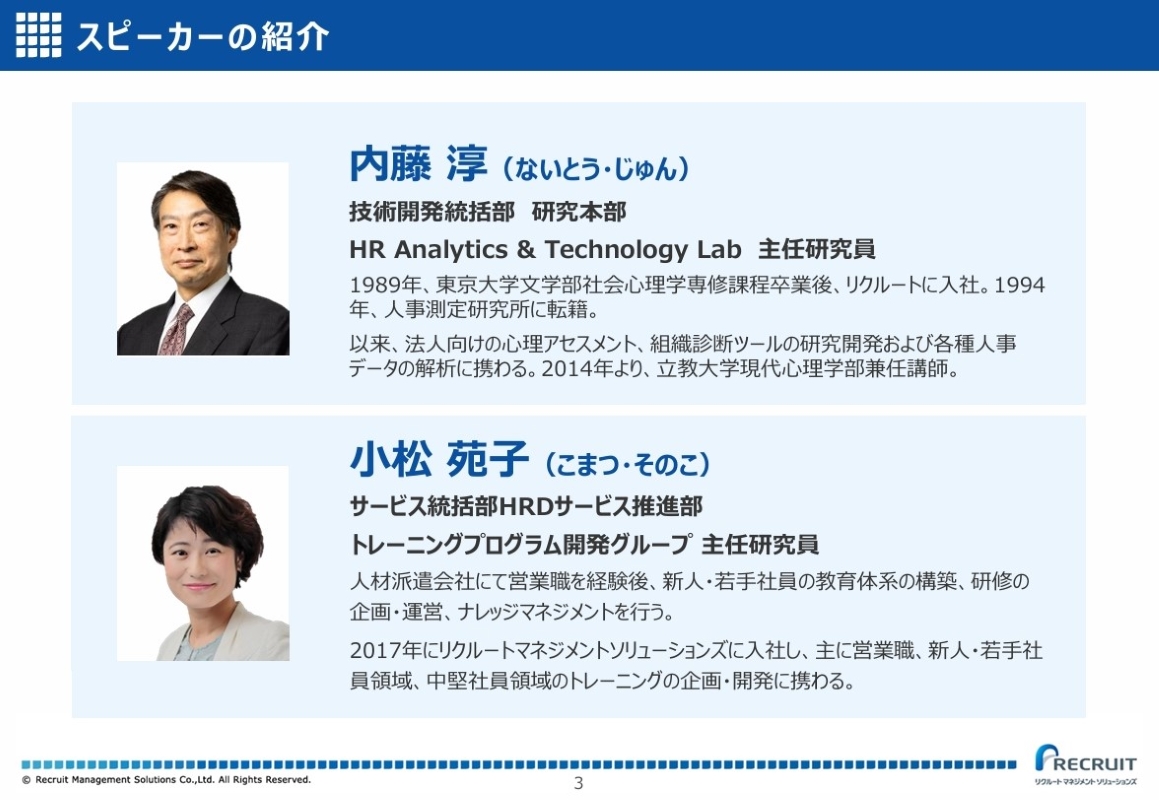 スピーカーの紹介

内藤 淳（ないとう・じゅん）

技術開発統括部　研究本部

HR Analytics & Technology Lab　主任研究員

1989年、東京大学文学部社会心理学専修課程卒業後、リクルートに入社。1994年、人事測定研究所に転籍。

以来、法人向けの心理アセスメント、組織診断ツールの研究開発および各種人事データの解析に携わる。2014年より、立教大学現代心理学部兼任講師。

小松 苑子（こまつ・そのこ）

サービス統括部HRDサービス推進部

トレーニングプログラム開発グループ　主任研究員

人材派遣会社にて営業職を経験後、新人・若手社員の教育体系の構築、研修の企画・運営、ナレッジマネジメントを行う。

2017年にリクルートマネジメントソリューションズに入社し、主に営業職、新人・若手社員領域、中堅社員領域のトレーニングの企画・開発に携わる。

© Recruit Management Solutions Co.,Ltd. All Rights Reserved.

3

RECRUIT
リクルートマネジメントソリューションズ